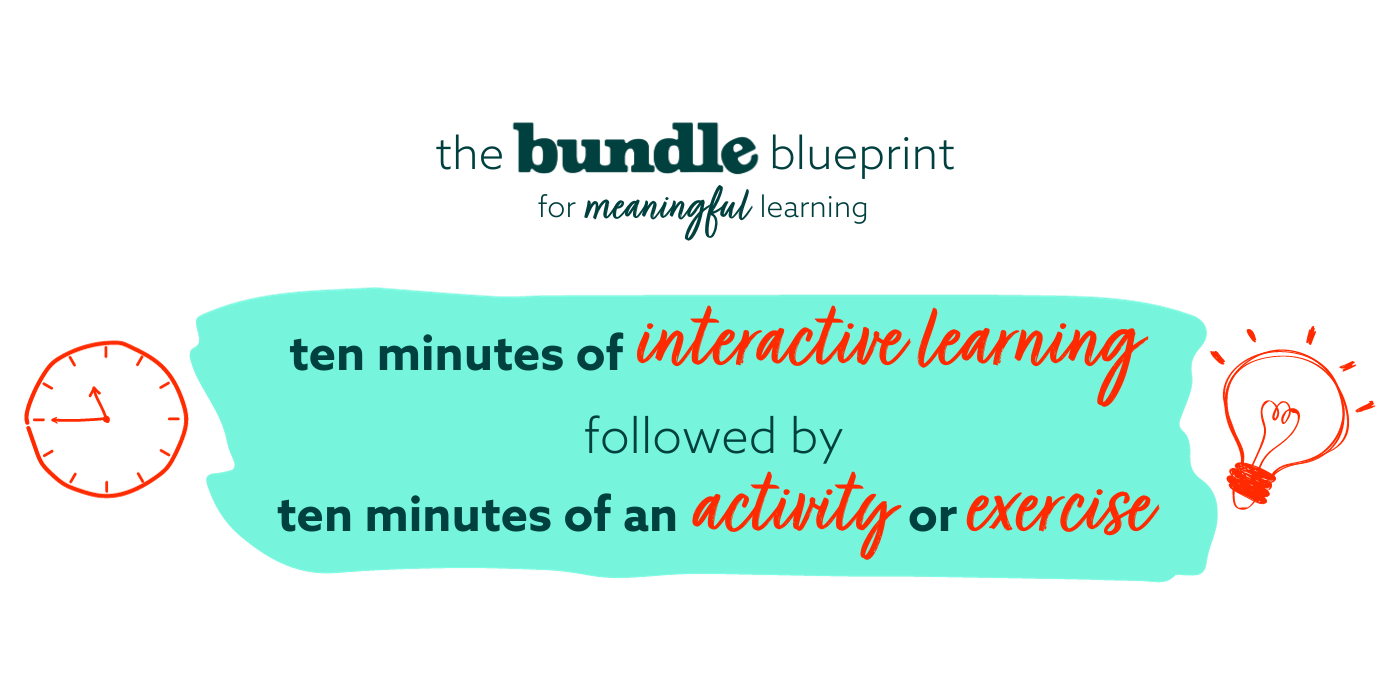 the bundle blueprint
for meaningful learning

ten minutes of interactive learning
followed by
ten minutes of an activity or exercise